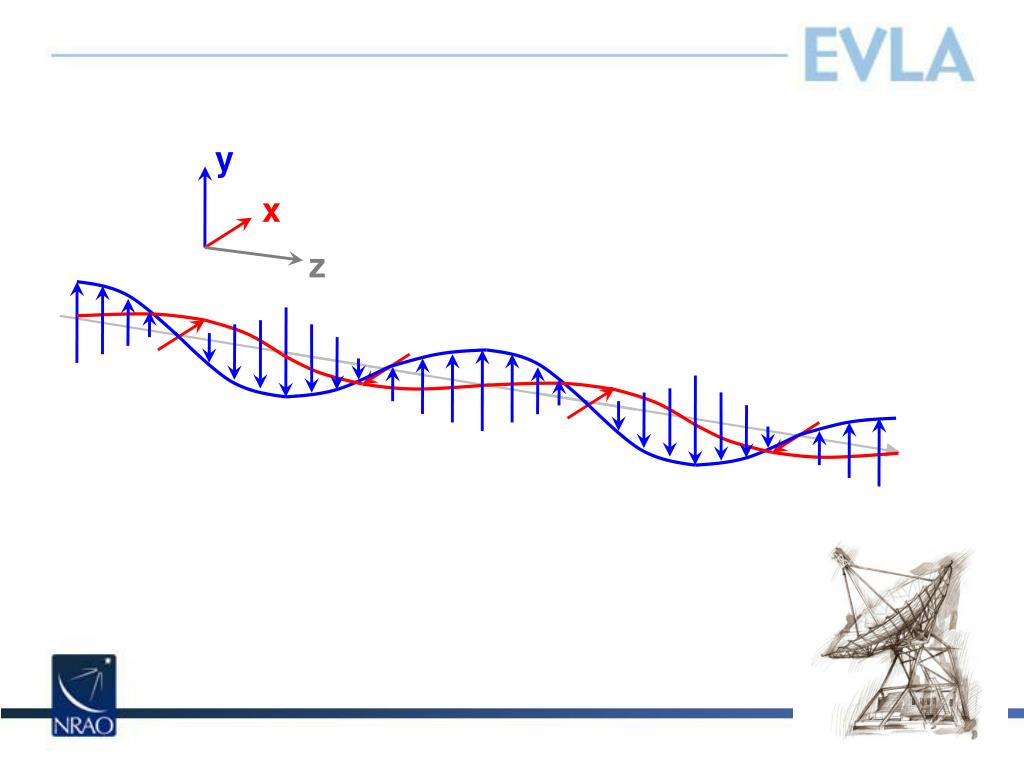 EVLA

y
x
z

NRAO